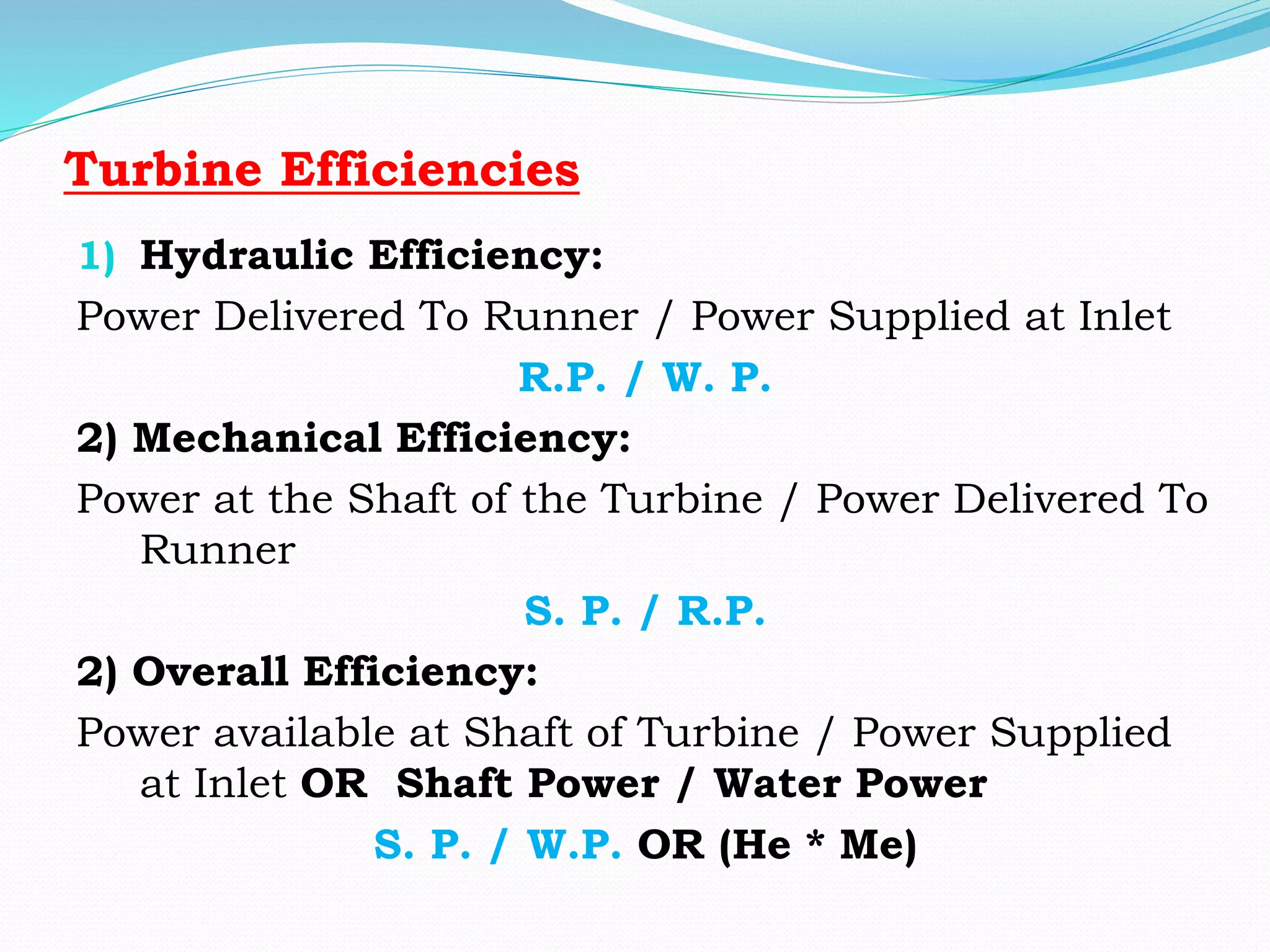 Turbine Efficiencies

1) Hydraulic Efficiency:

Power Delivered To Runner / Power Supplied at Inlet

R.P. / W. P.

2) Mechanical Efficiency:

Power at the Shaft of the Turbine / Power Delivered To Runner

S. P. / R.P.

2) Overall Efficiency:

Power available at Shaft of Turbine / Power Supplied at Inlet OR Shaft Power / Water Power

S. P. / W.P. OR (He * Me)